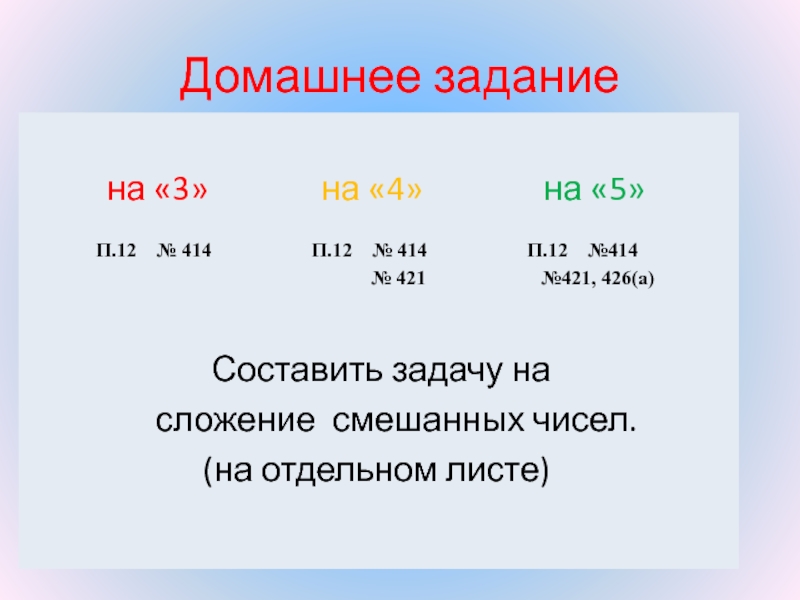 Домашнее задание

на «3»

П.12 № 414

на «4»

П.12 № 414
№ 421

на «5»

П.12 №414
№421, 426(а)

Составить задачу на сложение смешанных чисел.
(на отдельном листе)